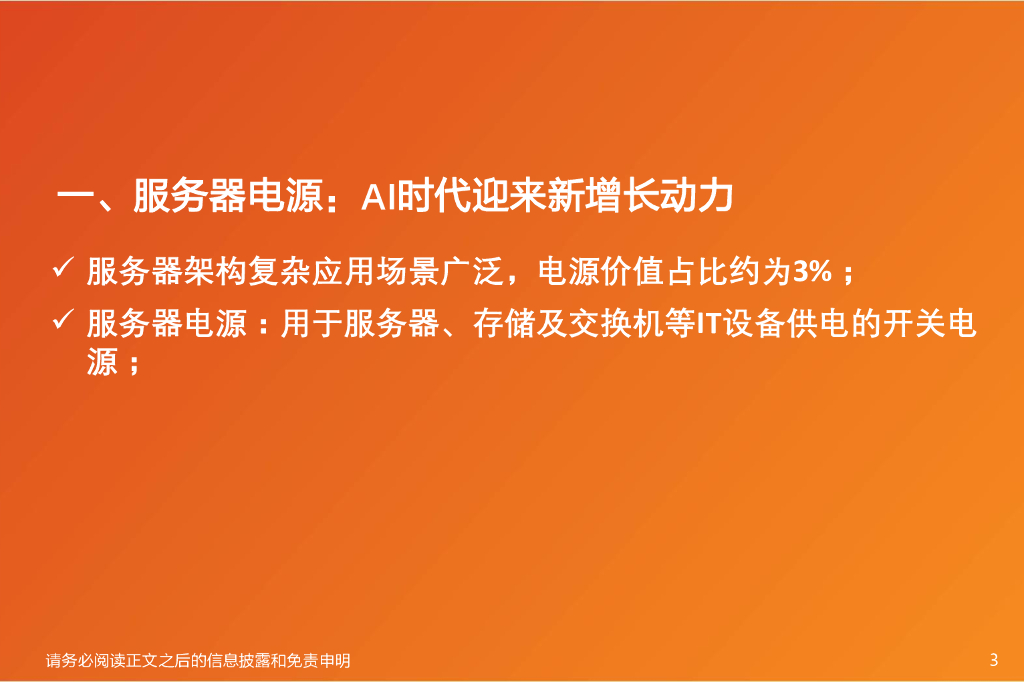 一、服务器电源：AI时代迎来新增长动力

✓ 服务器架构复杂应用场景广泛，电源价值占比约为3%；

✓ 服务器电源：用于服务器、存储及交换机等IT设备供电的开关电源；

请务必阅读正文之后的信息披露和免责申明

3